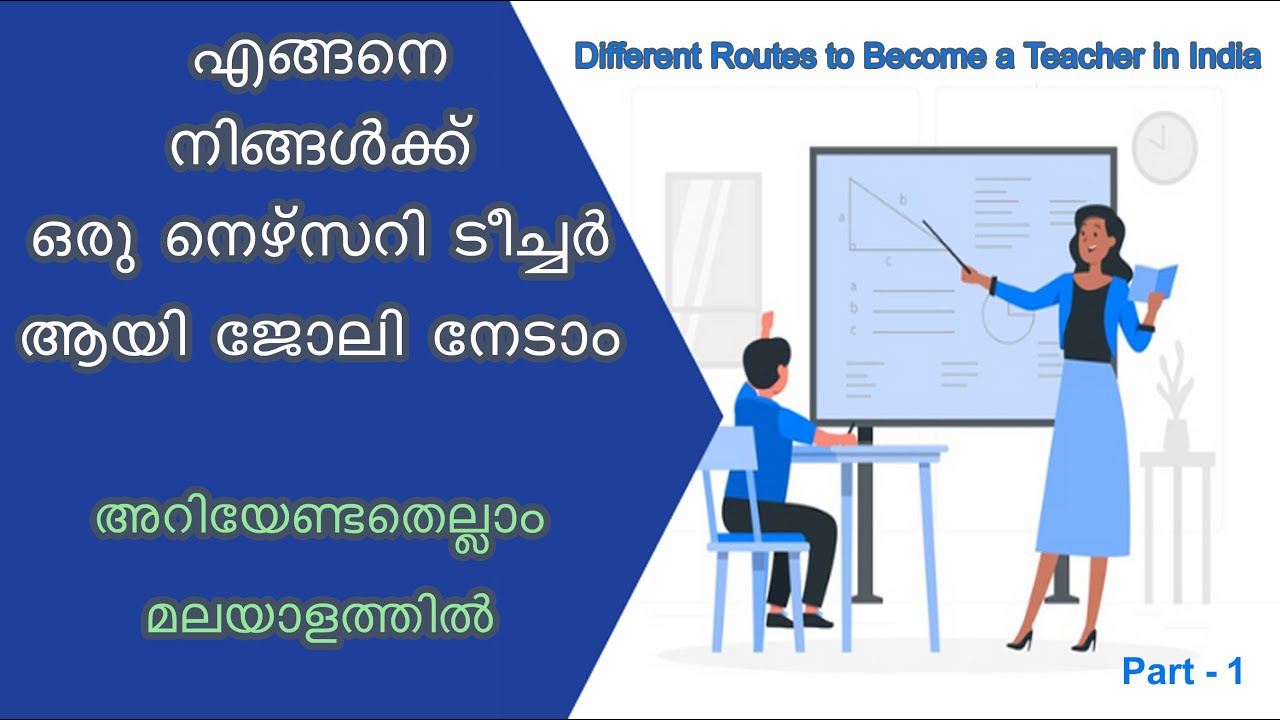 എങ്ങനെ നിങ്ങൾക്ക് ഒരു നെഴ്സറി ടീച്ചർ ആയി ജോലി നേടാം

അറിയേണ്ടതെല്ലാം മലയാളത്തിൽ

Different Routes to Become a Teacher in India

a
b
c
a
b
c

Part - 1